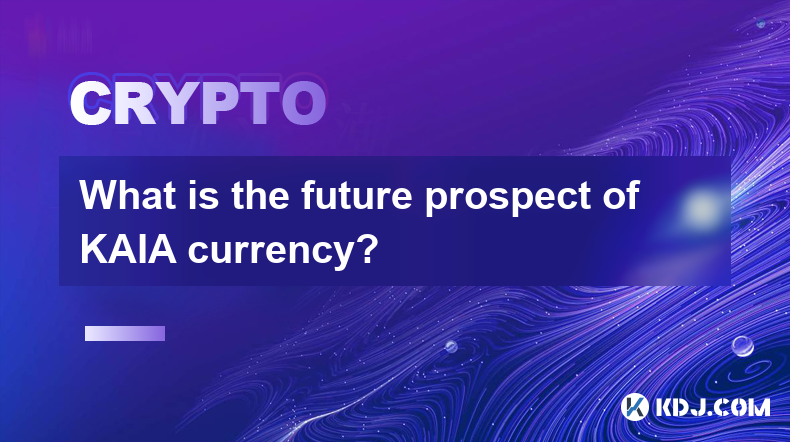 CRYPTO

What is the future prospect of KAIA currency?

KDJ.COM